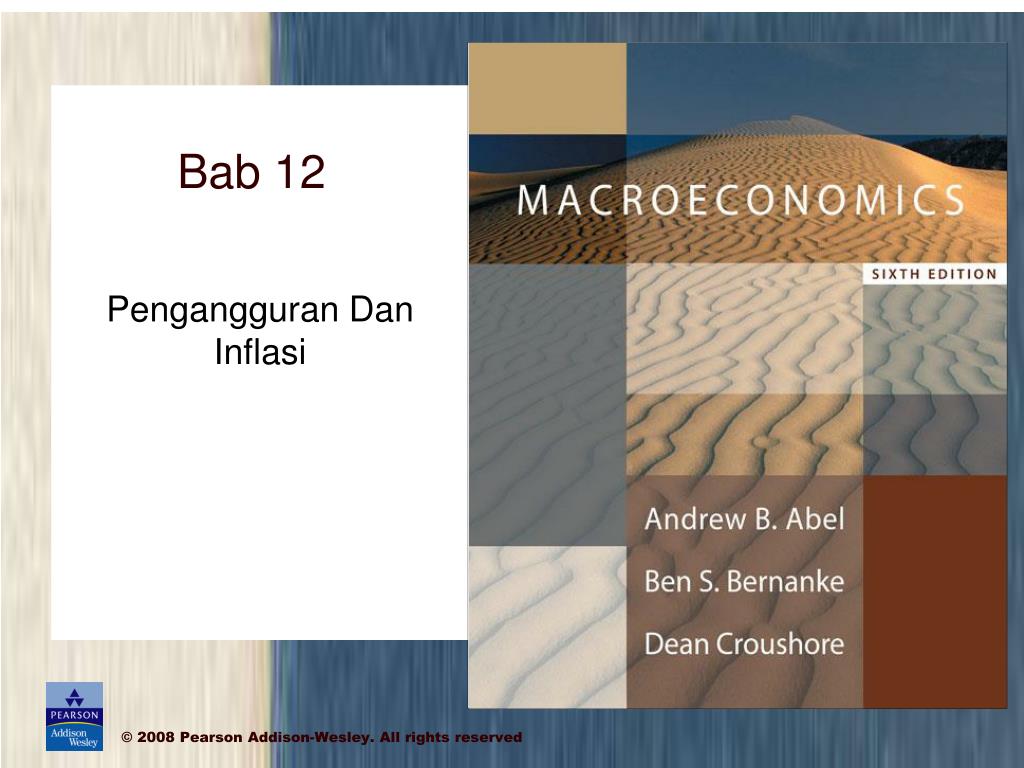 Bab 12

Pengangguran Dan Inflasi

MACROECONOMICS

SIXTH EDITION

Andrew B. Abel

Ben S. Bernanke

Dean Croushore

PEARSON

Addison Wesley

© 2008 Pearson Addison-Wesley. All rights reserved